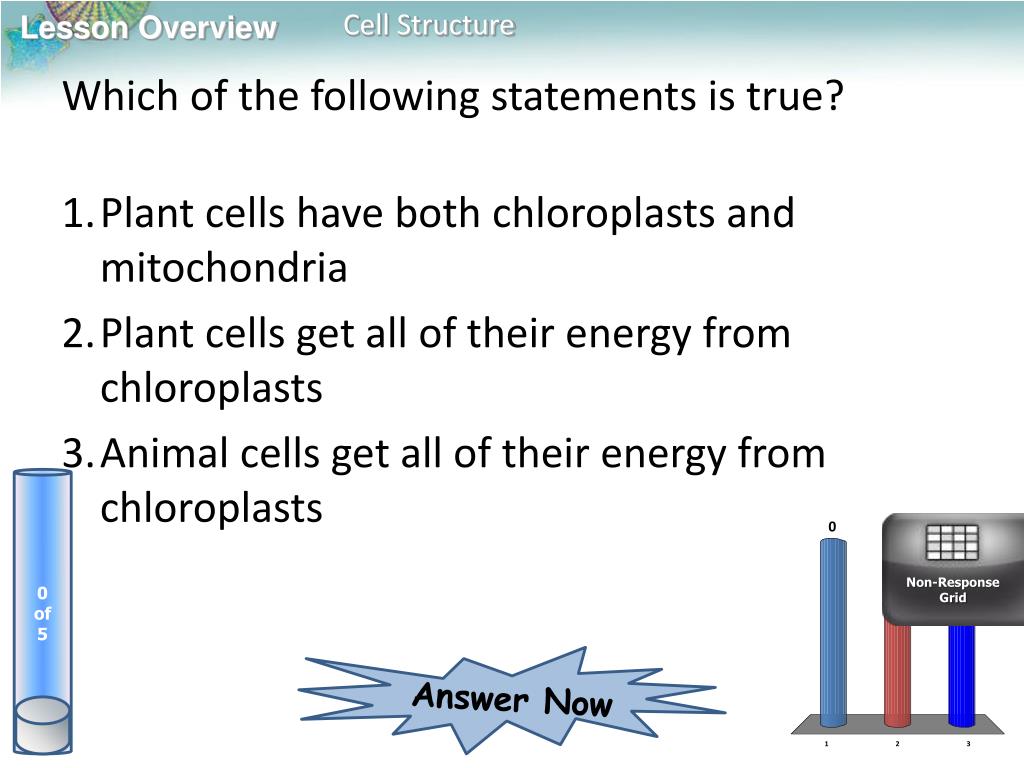 Lesson Overview Cell Structure

Which of the following statements is true?

1. Plant cells have both chloroplasts and mitochondria
2. Plant cells get all of their energy from chloroplasts
3. Animal cells get all of their energy from chloroplasts

0 of 5

Answer Now

0

Non-Response Grid

1 2 3